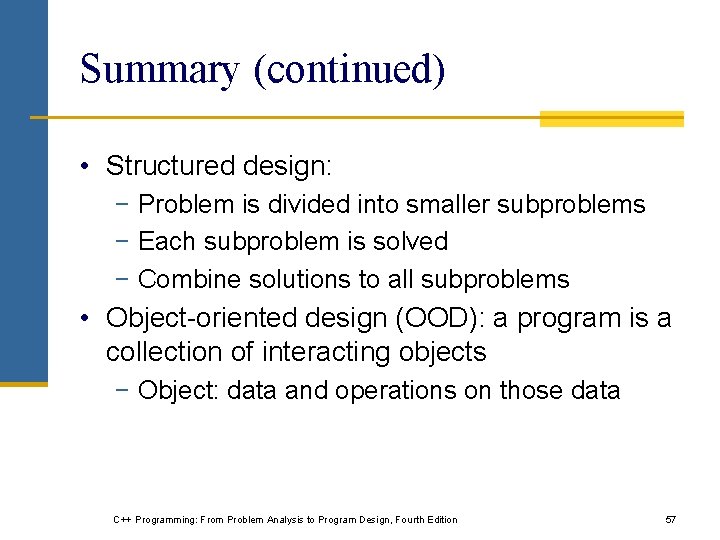 Summary (continued)

• Structured design:
 − Problem is divided into smaller subproblems
 − Each subproblem is solved
 − Combine solutions to all subproblems
• Object-oriented design (OOD): a program is a collection of interacting objects
 − Object: data and operations on those data

C++ Programming: From Problem Analysis to Program Design, Fourth Edition

57